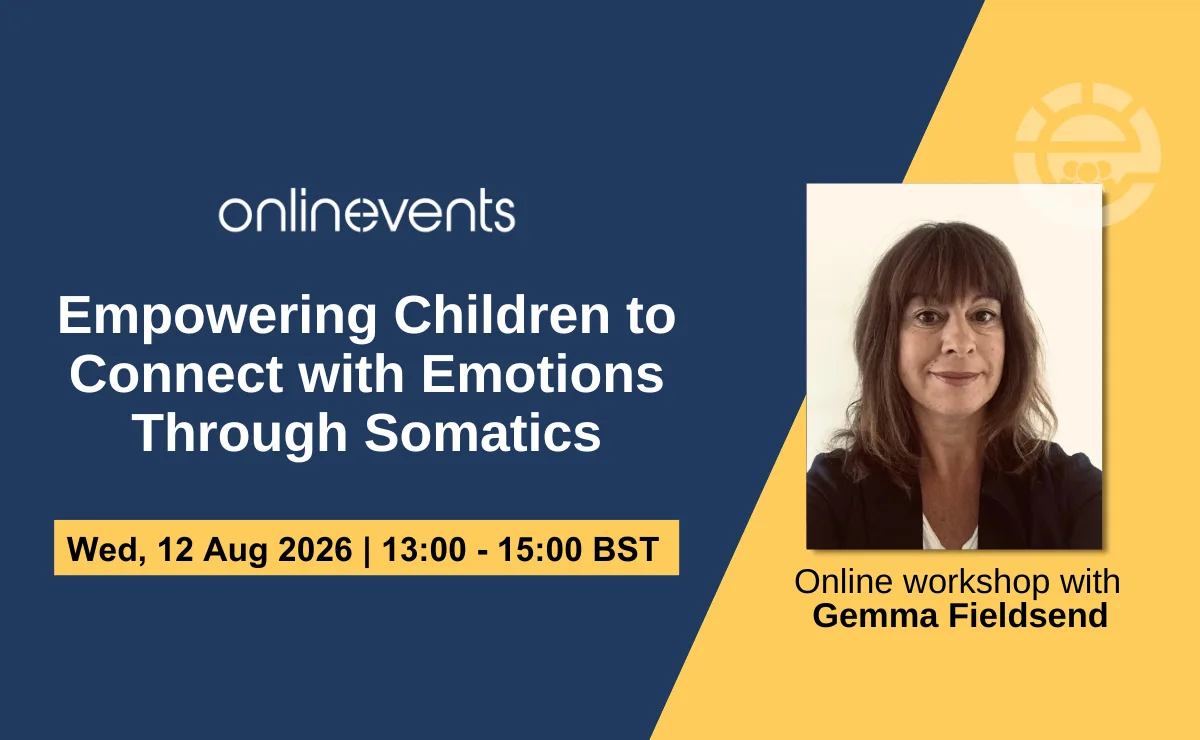 onlinevents

Empowering Children to Connect with Emotions Through Somatics

Wed, 12 Aug 2026 | 13:00 - 15:00 BST

Online workshop with
Gemma Fieldsend